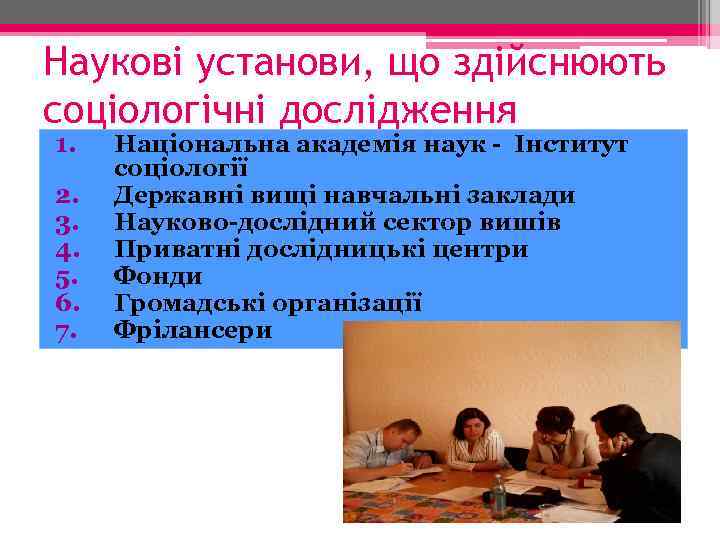 Наукові установи, що здійснюють соціологічні дослідження

1. Національна академія наук - Інститут соціології
2. Державні вищі навчальні заклади
3. Науково-дослідний сектор вишів
4. Приватні дослідницькі центри
5. Фонди
6. Громадські організації
7. Фрілансери